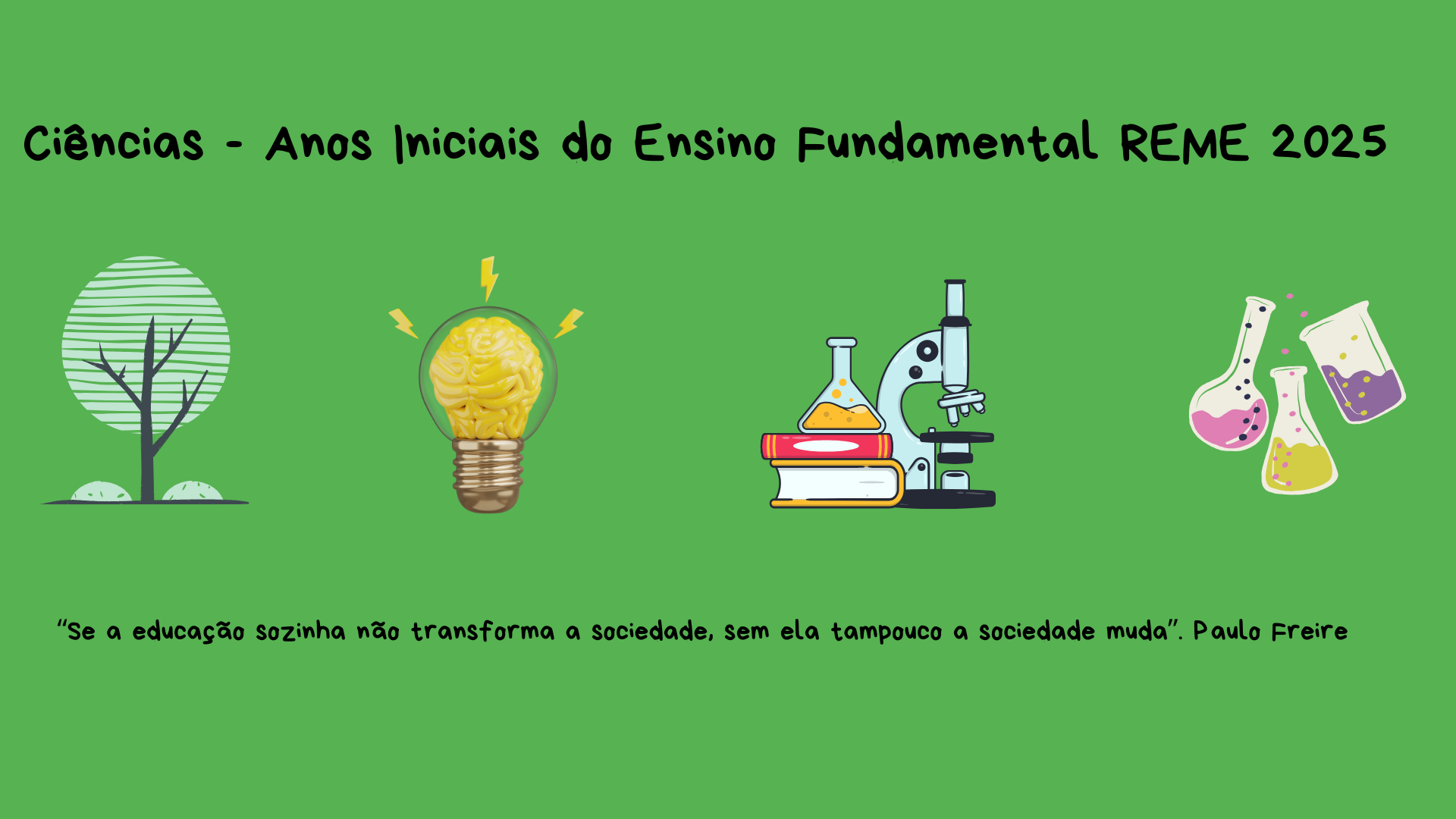 Ciências - Anos Iniciais do Ensino Fundamental REME 2025

"Se a educação sozinha não transforma a sociedade, sem ela tampouco a sociedade muda". Paulo Freire